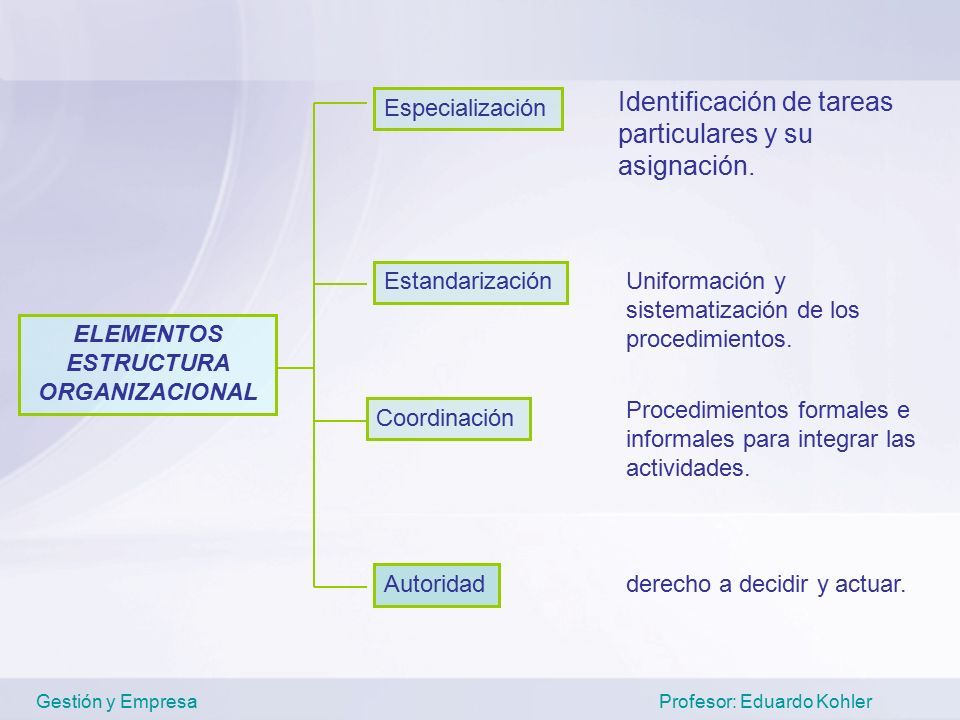 ELEMENTOS ESTRUCTURA ORGANIZACIONAL

Especialización

Identificación de tareas particulares y su asignación.

Estandarización

Uniformación y sistematización de los procedimientos.

Coordinación

Procedimientos formales e informales para integrar las actividades.

Autoridad

derecho a decidir y actuar.

Gestión y Empresa

Profesor: Eduardo Kohler